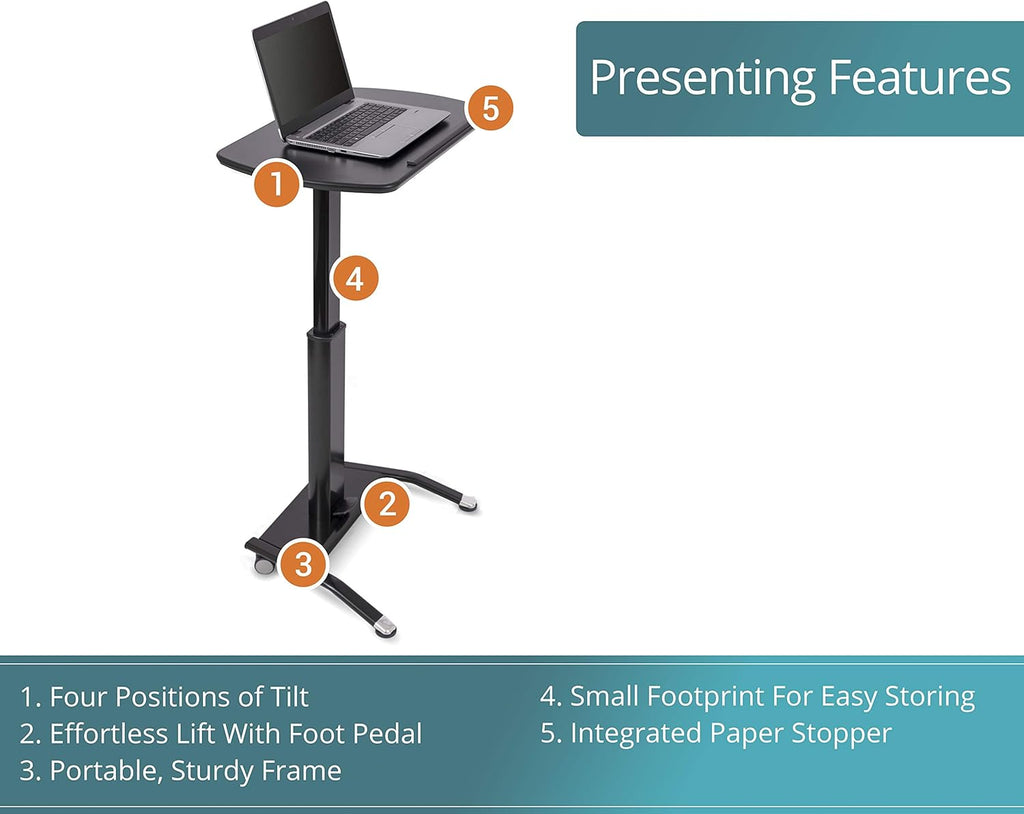 Presenting Features

5

1

4

2

3

1. Four Positions of Tilt
2. Effortless Lift With Foot Pedal
3. Portable, Sturdy Frame

4. Small Footprint For Easy Storing
5. Integrated Paper Stopper